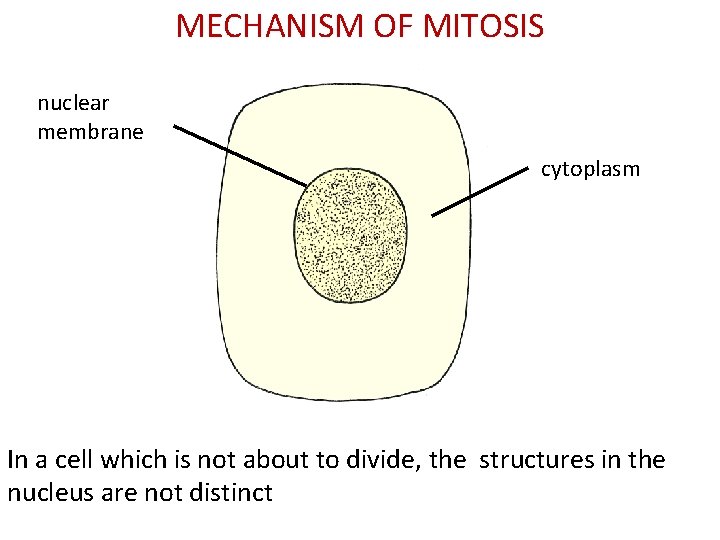 MECHANISM OF MITOSIS

nuclear membrane

cytoplasm

In a cell which is not about to divide, the structures in the nucleus are not distinct